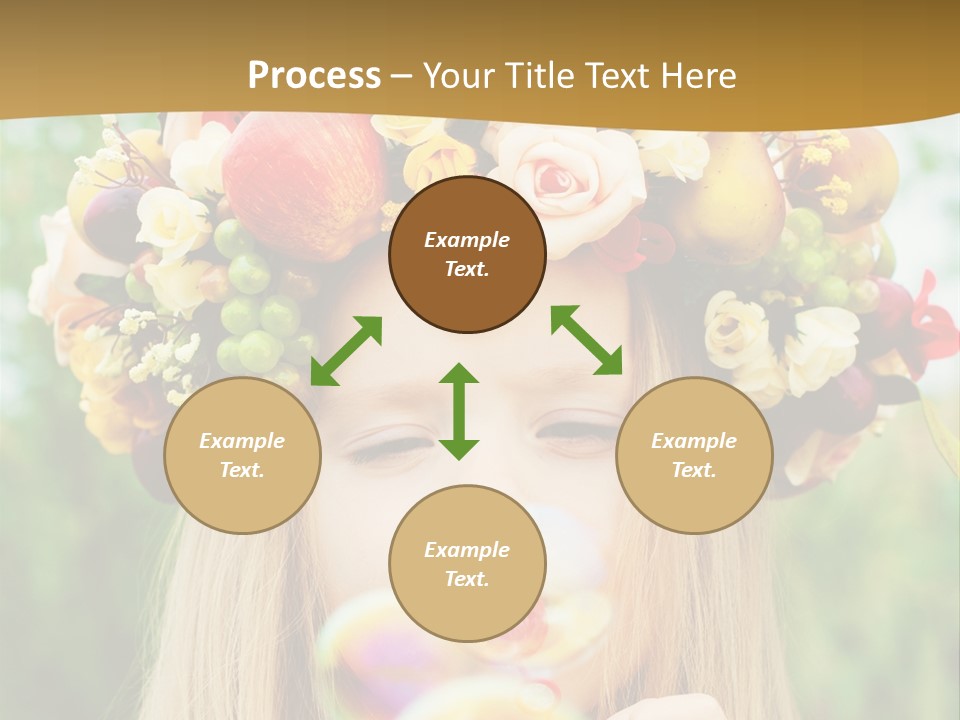 Process – Your Title Text Here

Example Text.

Example Text.

Example Text.

Example Text.